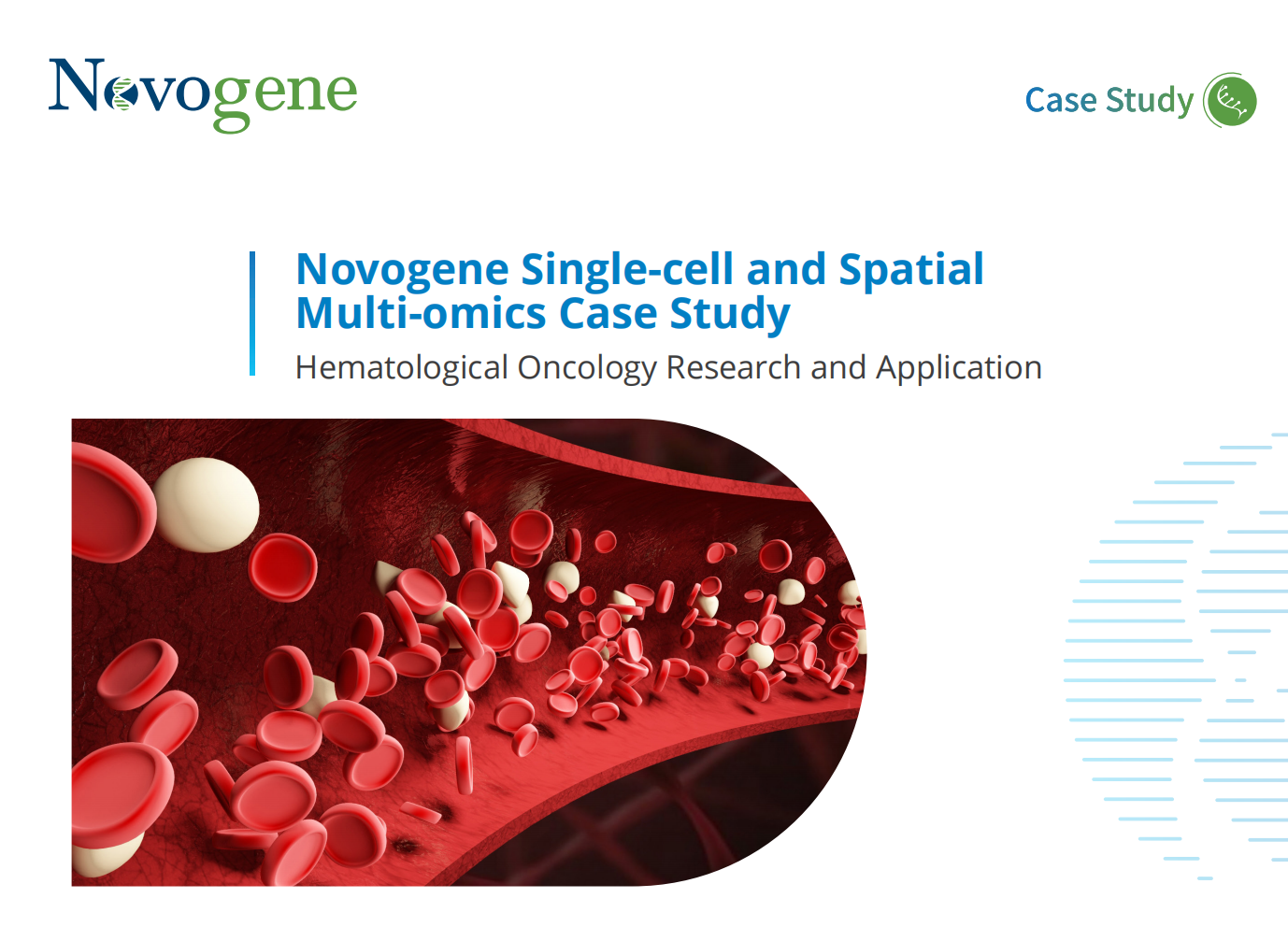 Novogene

Case Study

Novogene Single-cell and Spatial Multi-omics Case Study

Hematological Oncology Research and Application